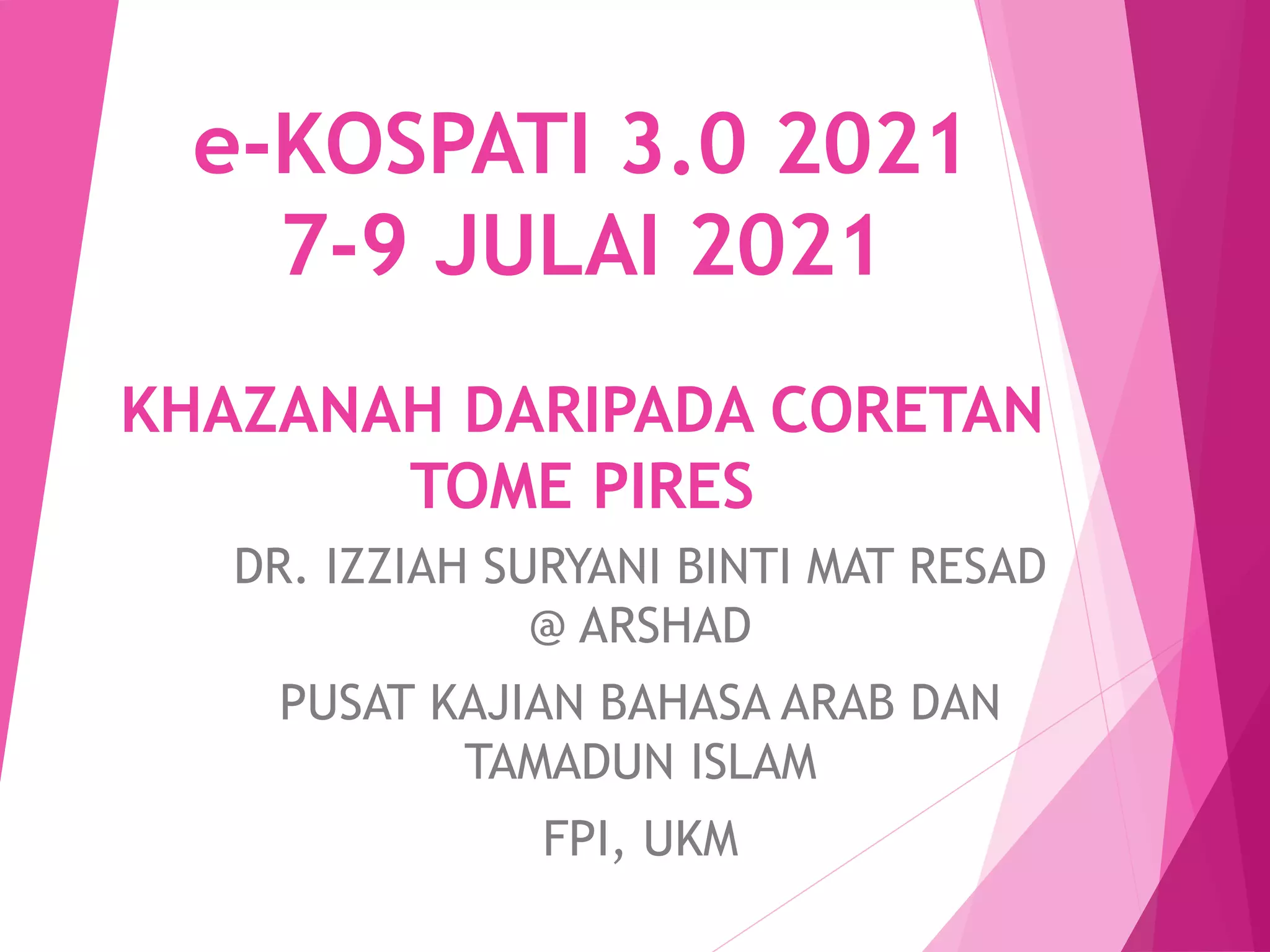 e-KOSPATI 3.0 2021
7-9 JULAI 2021

KHAZANAH DARIPADA CORETAN TOME PIRES

DR. IZZIAH SURYANI BINTI MAT RESAD @ ARSHAD

PUSAT KAJIAN BAHASA ARAB DAN TAMADUN ISLAM

FPI, UKM